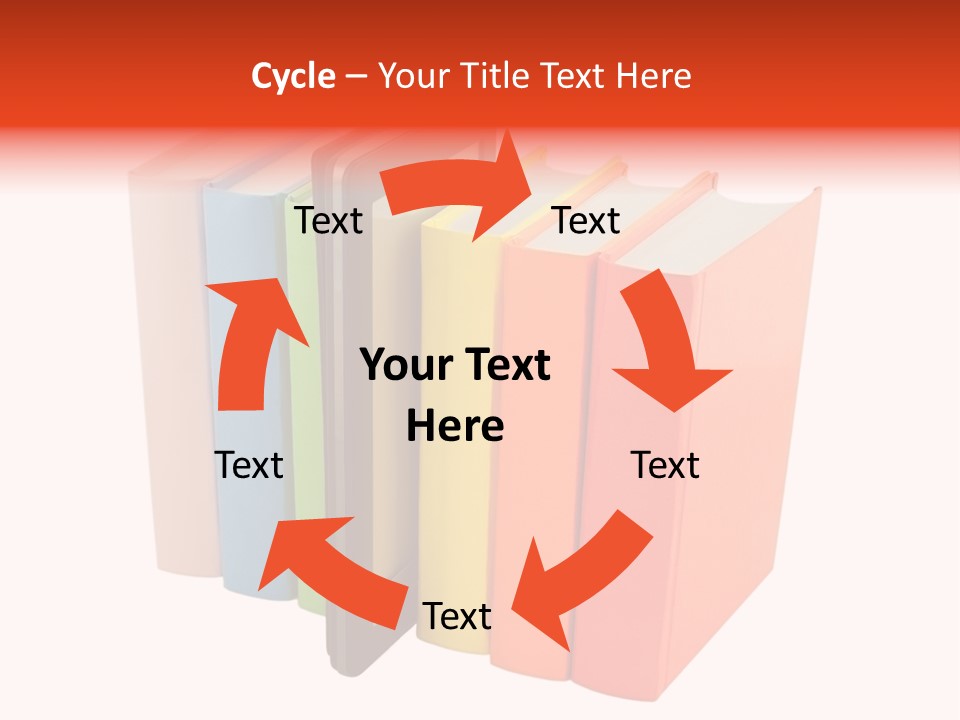 Cycle – Your Title Text Here

Text

Text

Your Text Here

Text

Text

Text